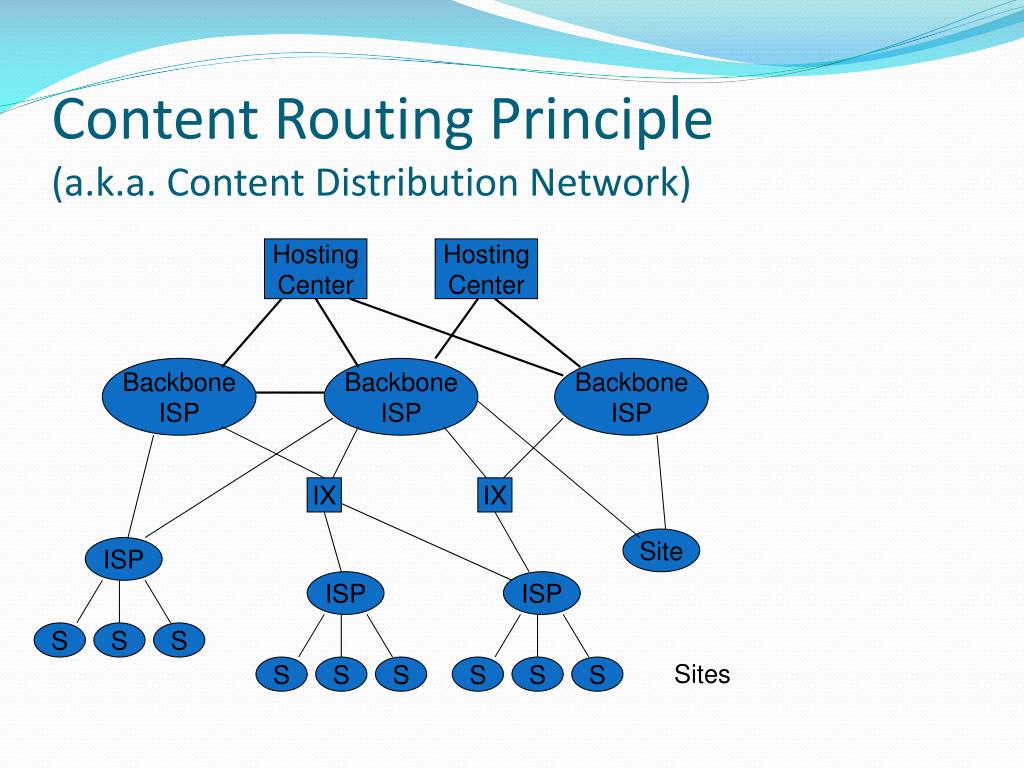 Content Routing Principle
(a.k.a. Content Distribution Network)

Hosting Center
Hosting Center
Backbone ISP
Backbone ISP
Backbone ISP
IX
IX
ISP
Site
ISP
ISP
S
S
S
S
S
S
S
S
S
Sites